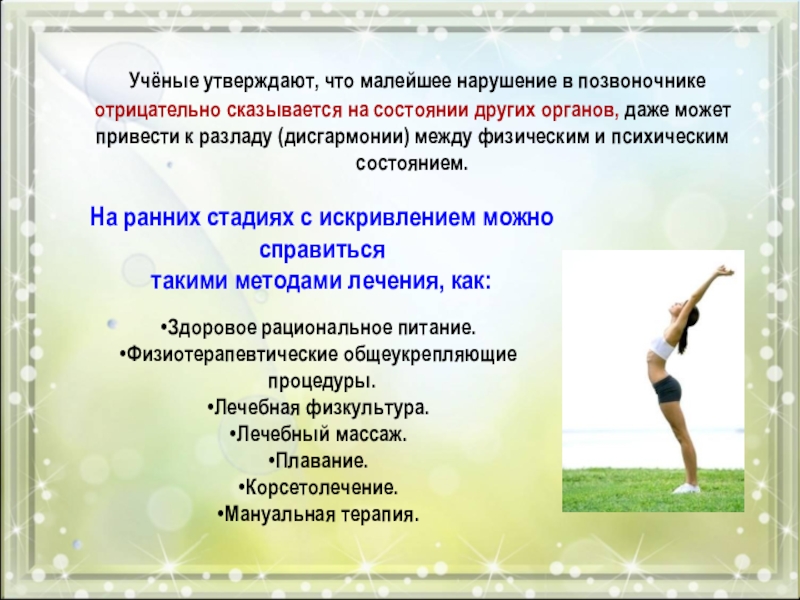 Учёные утверждают, что малейшее нарушение в позвоночнике отрицательно сказывается на состоянии других органов, даже может привести к разладу (дисгармонии) между физическим и психическим состоянием.

На ранних стадиях с искривлением можно справиться такими методами лечения, как:

•Здоровое рациональное питание.
•Физиотерапевтические общеукрепляющие процедуры.
•Лечебная физкультура.
•Лечебный массаж.
•Плавание.
•Корсетолечение.
•Мануальная терапия.